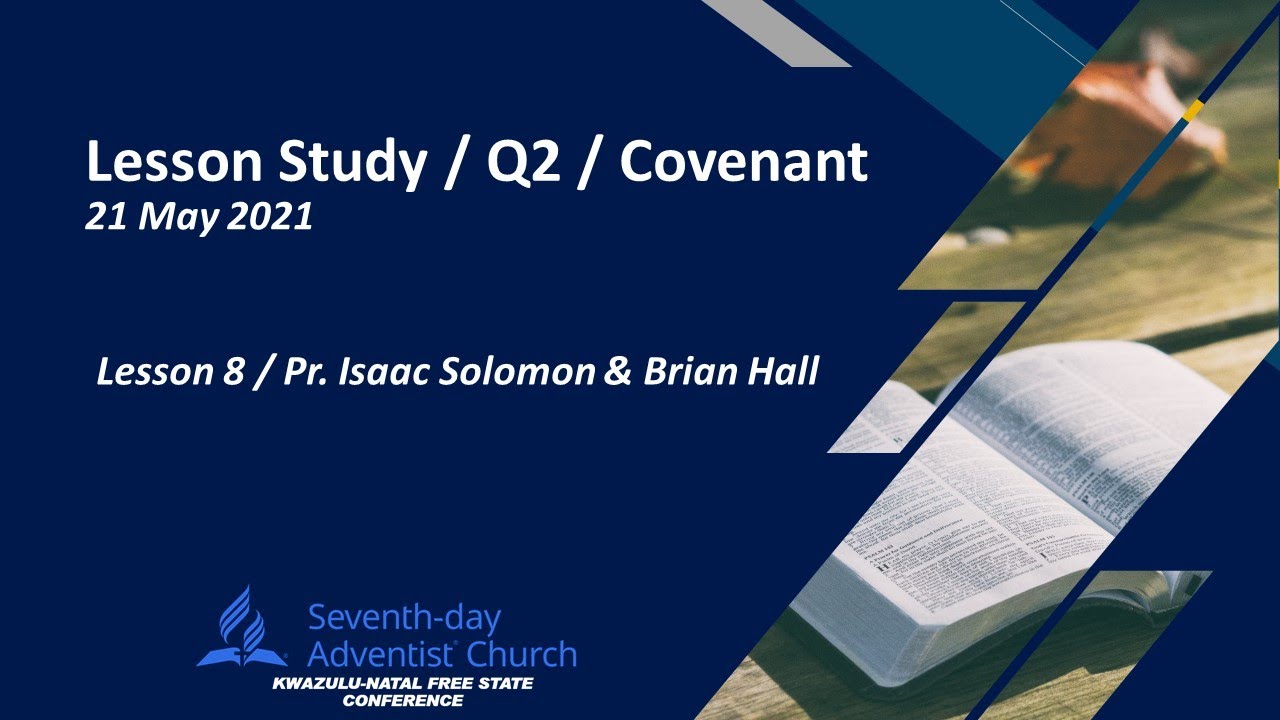 Lesson Study / Q2 / Covenant
21 May 2021

Lesson 8 / Pr. Isaac Solomon & Brian Hall

Seventh-day Adventist® Church
KWAZULU-NATAL FREE STATE CONFERENCE